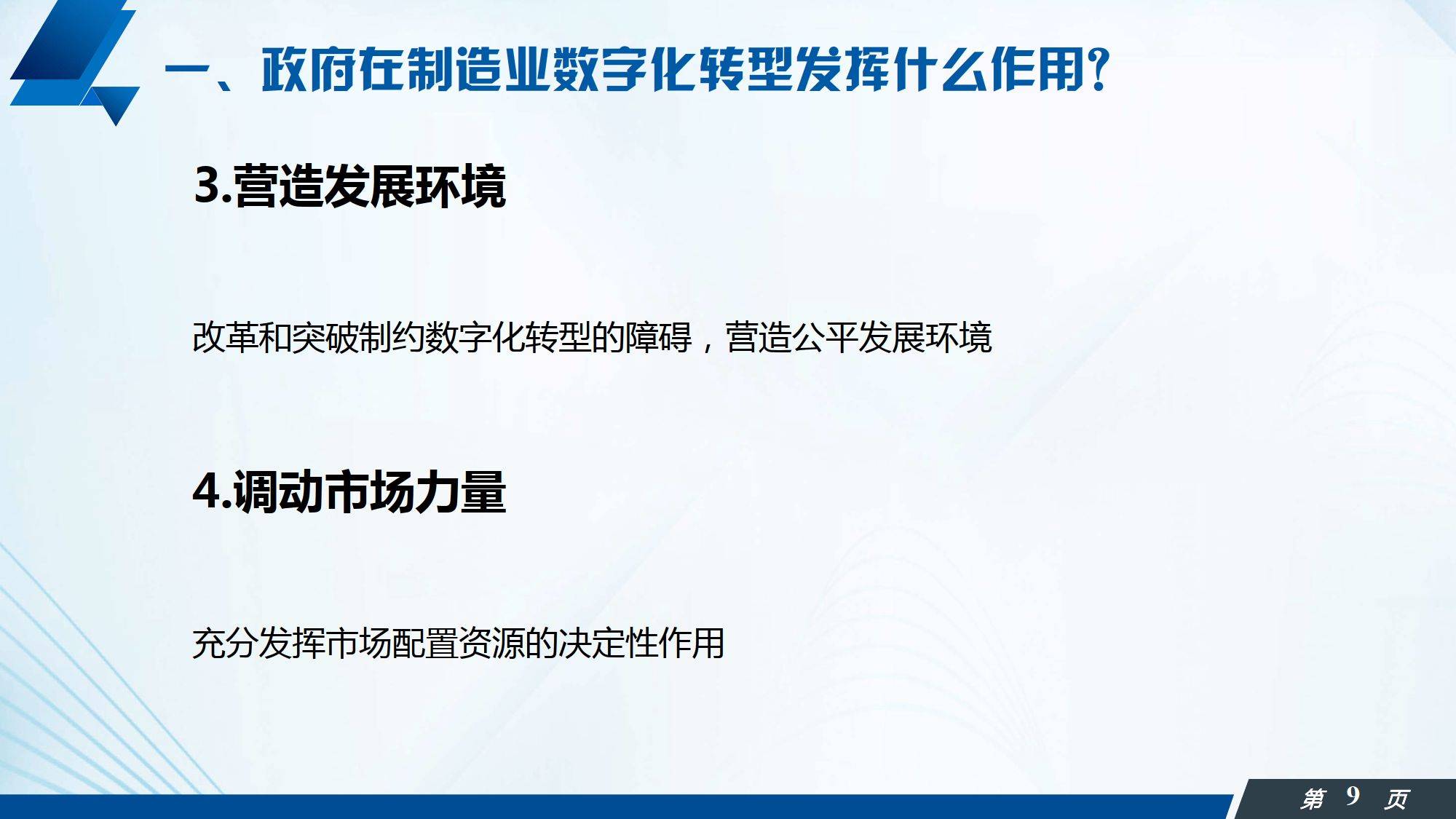 一、政府在制造业数字化转型发挥什么作用?

3.营造发展环境

改革和突破制约数字化转型的障碍，营造公平发展环境

4.调动市场力量

充分发挥市场配置资源的决定性作用

第 9 页